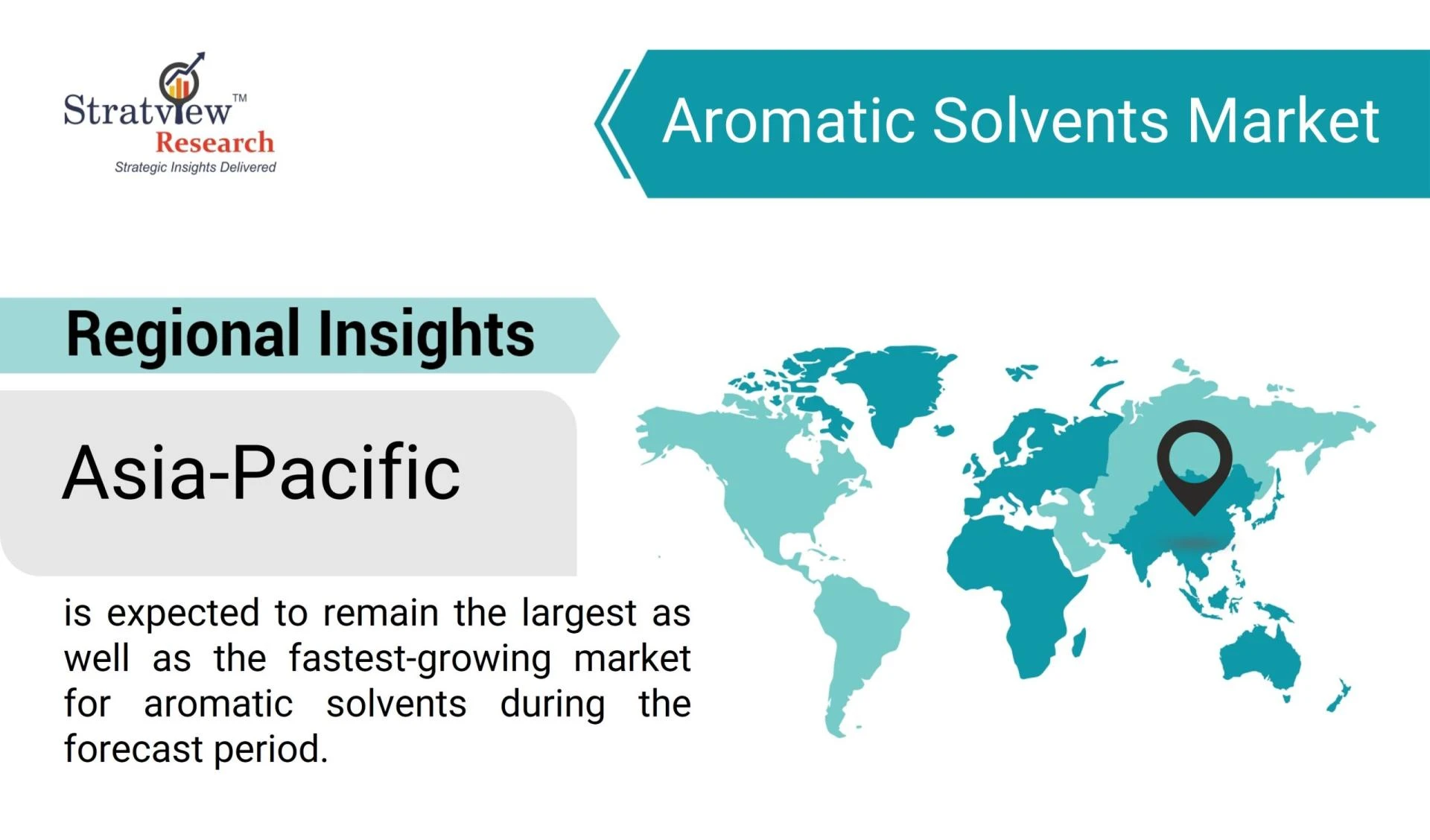 Stratview™
Research
Strategic Insights Delivered

Aromatic Solvents Market

Regional Insights

Asia-Pacific

is expected to remain the largest as well as the fastest-growing market for aromatic solvents during the forecast period.